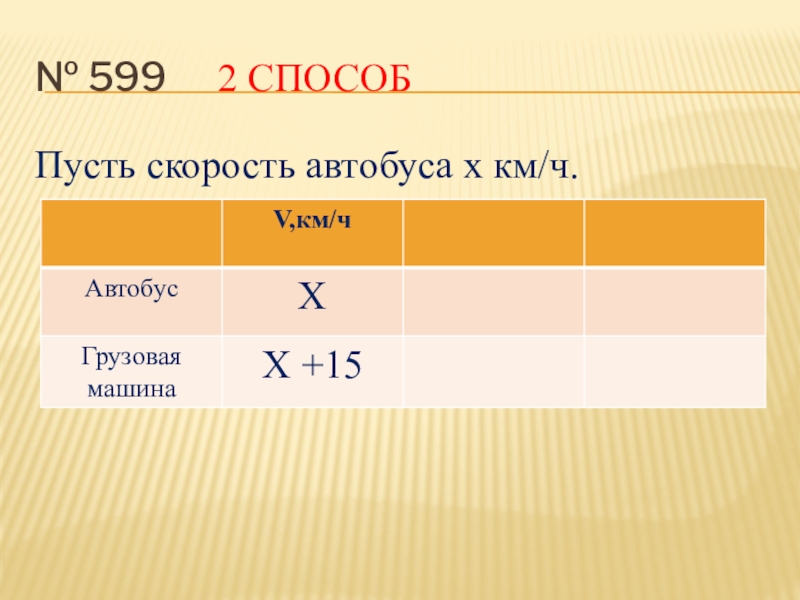 № 599 2 СПОСОБ

Пусть скорость автобуса х км/ч.

| | V,км/ч | | |
|---|---|---|---|
| Автобус | Х | | |
| Грузовая машина | Х +15 | | |